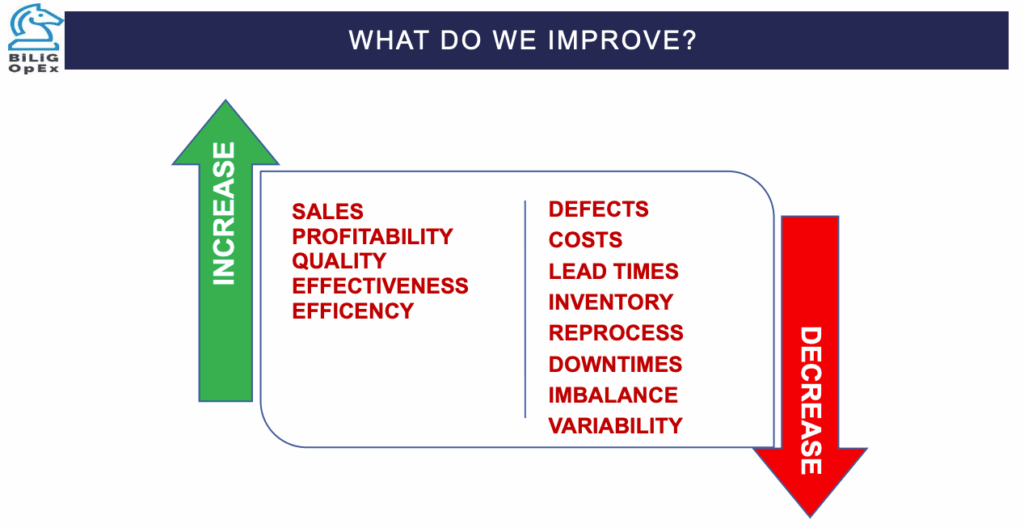 BILIG OpEx

WHAT DO WE IMPROVE?

INCREASE

SALES
PROFITABILITY
QUALITY
EFFECTIVENESS
EFFICENCY

DEFECTS
COSTS
LEAD TIMES
INVENTORY
REPROCESS
DOWNTIMES
IMBALANCE
VARIABILITY

DECREASE